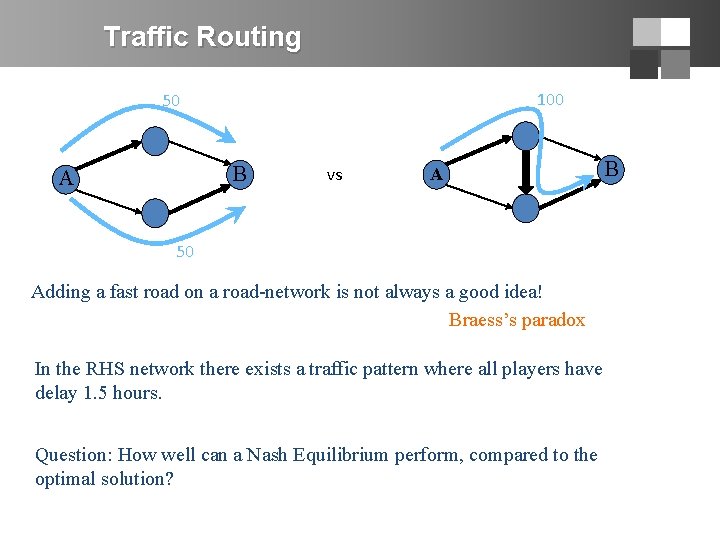 Traffic Routing

50

A

B

50

vs

100

A

B

Adding a fast road on a road-network is not always a good idea!

Braess's paradox

In the RHS network there exists a traffic pattern where all players have delay 1.5 hours.

Question: How well can a Nash Equilibrium perform, compared to the optimal solution?